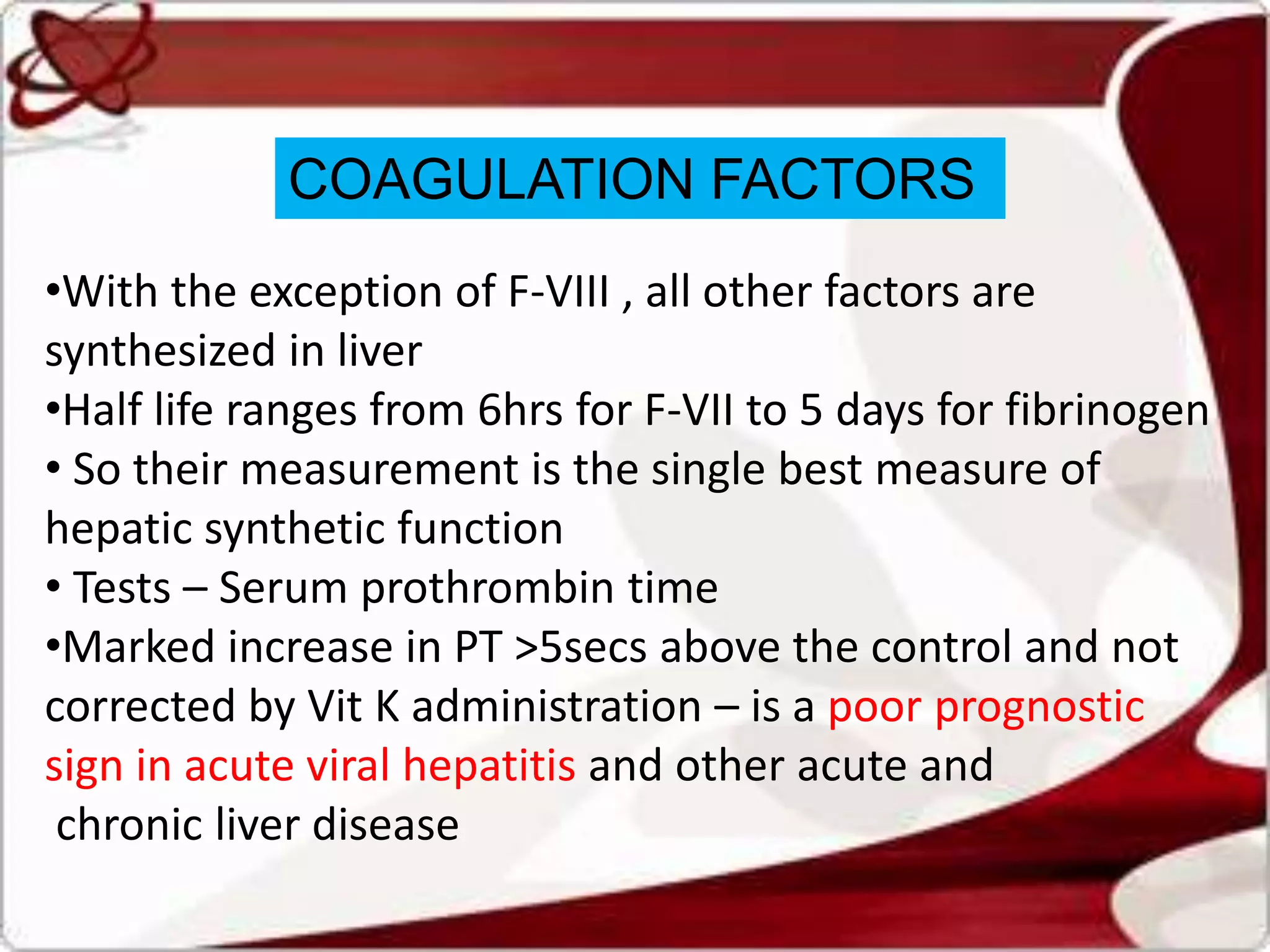 COAGULATION FACTORS

•With the exception of F-VIII , all other factors are synthesized in liver
•Half life ranges from 6hrs for F-VII to 5 days for fibrinogen
• So their measurement is the single best measure of hepatic synthetic function
• Tests – Serum prothrombin time
•Marked increase in PT >5secs above the control and not corrected by Vit K administration – is a poor prognostic sign in acute viral hepatitis and other acute and chronic liver disease